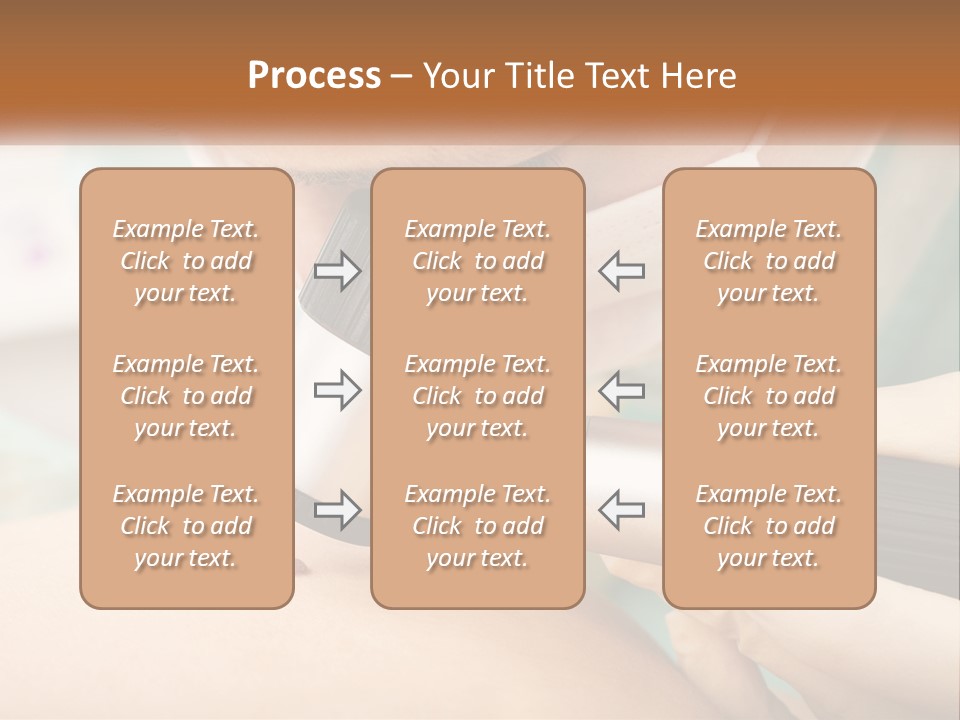 Process – Your Title Text Here

Example Text. Click to add your text.

Example Text. Click to add your text.

Example Text. Click to add your text.

Example Text. Click to add your text.

Example Text. Click to add your text.

Example Text. Click to add your text.

Example Text. Click to add your text.

Example Text. Click to add your text.

Example Text. Click to add your text.